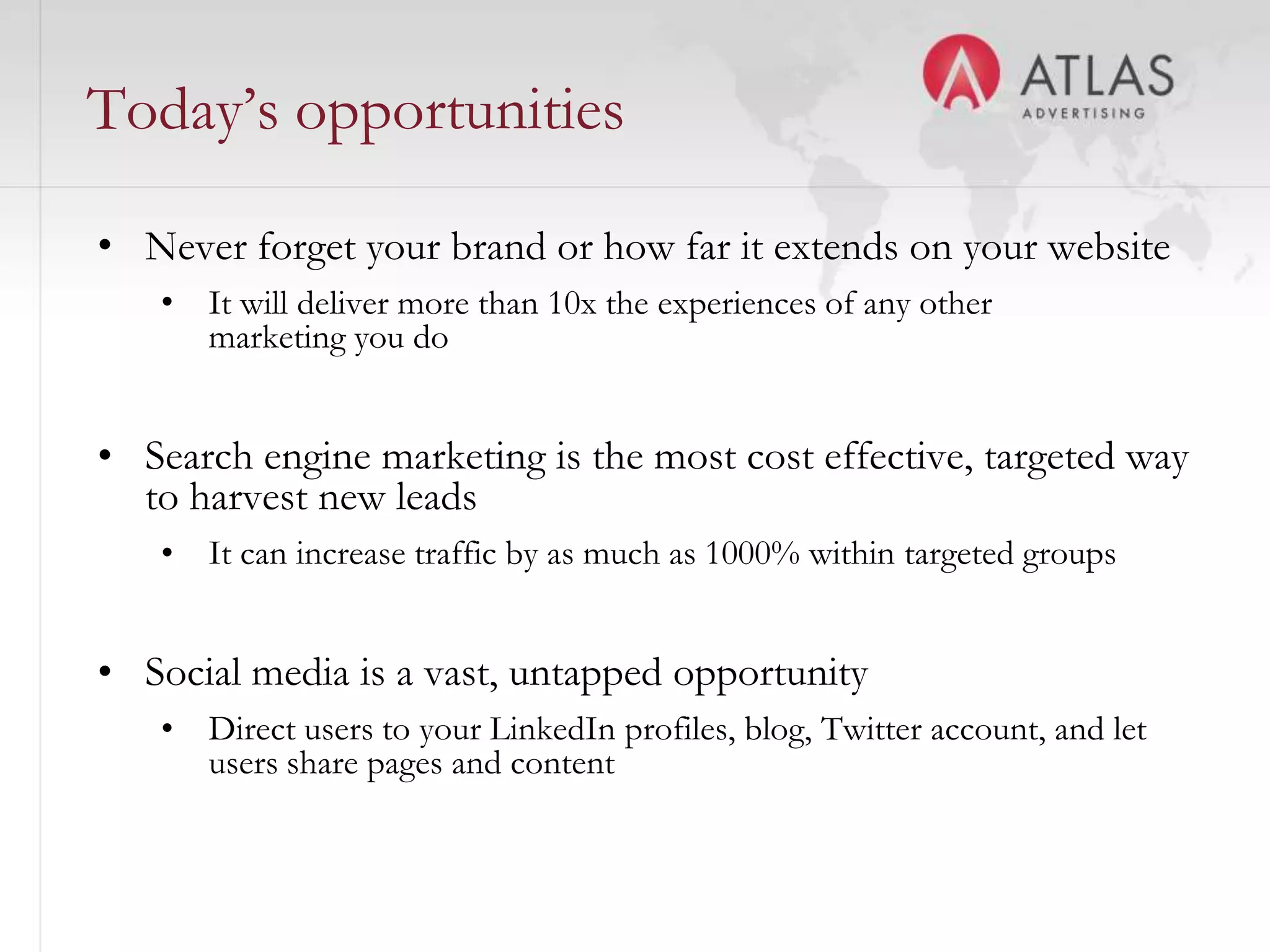 Today's opportunities

ATLAS
ADVERTISING

• Never forget your brand or how far it extends on your website
  • It will deliver more than 10x the experiences of any other marketing you do

• Search engine marketing is the most cost effective, targeted way to harvest new leads
  • It can increase traffic by as much as 1000% within targeted groups

• Social media is a vast, untapped opportunity
  • Direct users to your LinkedIn profiles, blog, Twitter account, and let users share pages and content